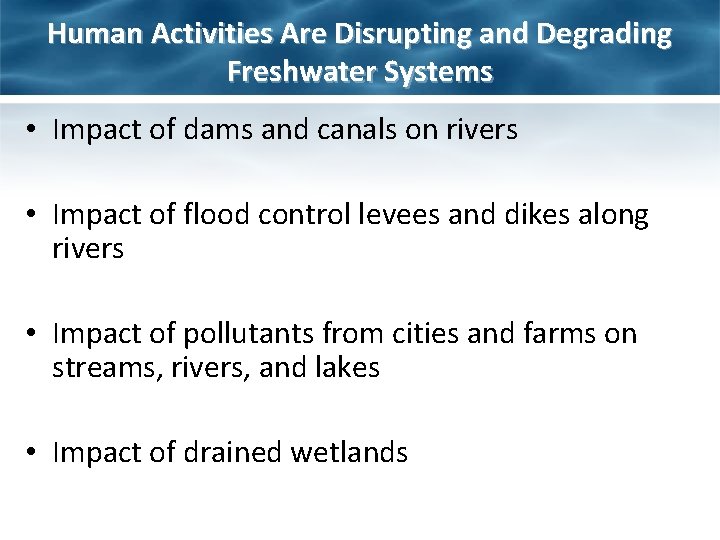 Human Activities Are Disrupting and Degrading Freshwater Systems

• Impact of dams and canals on rivers

• Impact of flood control levees and dikes along rivers

• Impact of pollutants from cities and farms on streams, rivers, and lakes

• Impact of drained wetlands